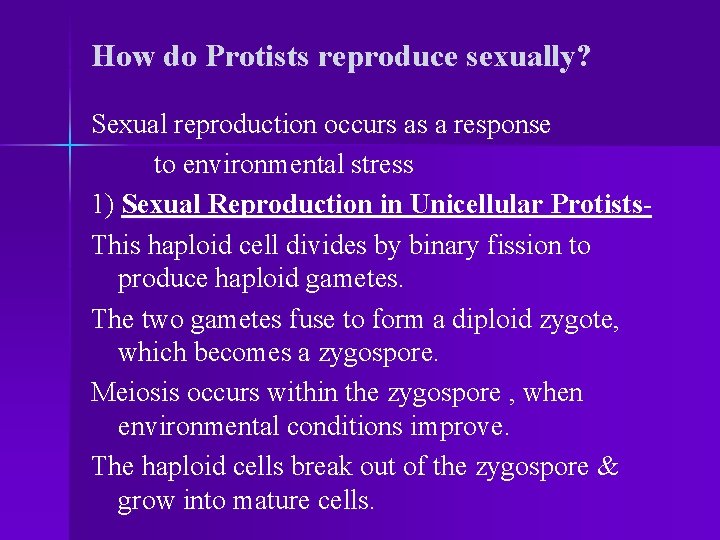 How do Protists reproduce sexually?

Sexual reproduction occurs as a response to environmental stress

1) Sexual Reproduction in Unicellular Protists-

This haploid cell divides by binary fission to produce haploid gametes.

The two gametes fuse to form a diploid zygote, which becomes a zygospore.

Meiosis occurs within the zygospore , when environmental conditions improve.

The haploid cells break out of the zygospore & grow into mature cells.